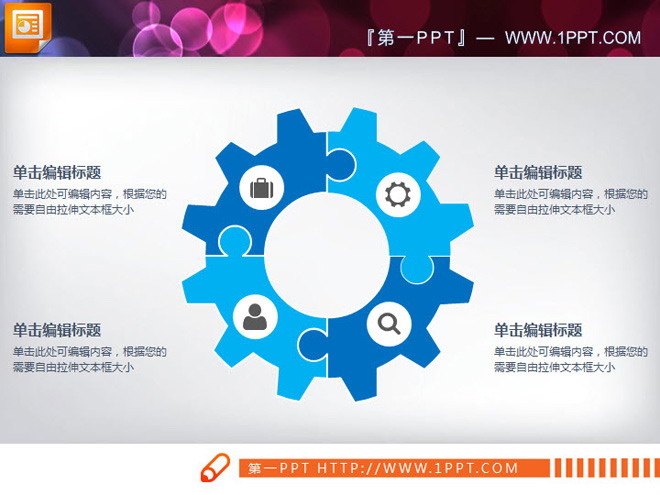 『第一PPT』— WWW.1PPT.COM

单击编辑标题
单击此处可编辑内容，根据您的需要自由拉伸文本框大小

单击编辑标题
单击此处可编辑内容，根据您的需要自由拉伸文本框大小

单击编辑标题
单击此处可编辑内容，根据您的需要自由拉伸文本框大小

单击编辑标题
单击此处可编辑内容，根据您的需要自由拉伸文本框大小

第一PPT HTTP://WWW.1PPT.COM